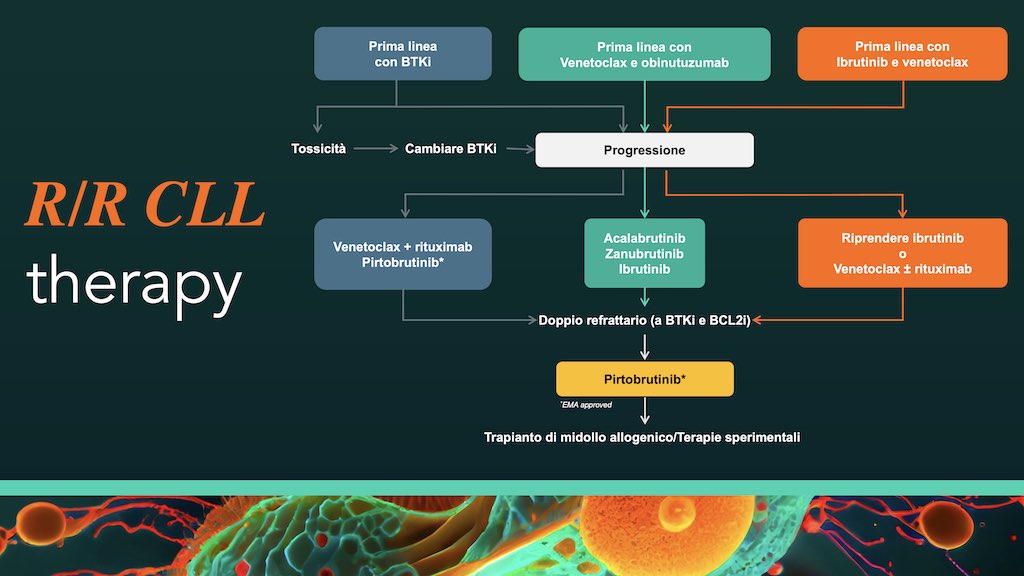 R/R CLL
therapy

Prima linea con BTKi

Prima linea con Venetoclax e obinutuzumab

Prima linea con Ibrutinib e venetoclax

Tossicità

Cambiare BTKi

Progressione

Venetoclax + rituximab Pirtobrutinib*

Acalabrutinib Zanubrutinib Ibrutinib

Riprendere ibrutinib o Venetoclax ± rituximab

Doppio refrattario (a BTKi e BCL2i)

Pirtobrutinib*

*EMA approved

Trapianto di midollo allogenico/Terapie sperimentali